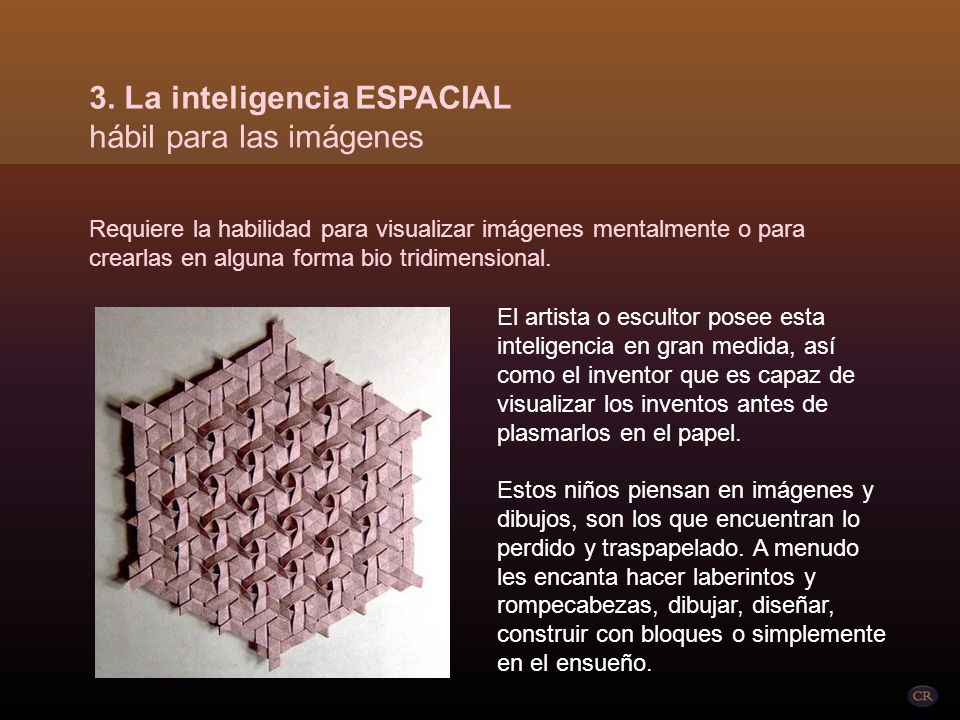 3. La inteligencia ESPACIAL
hábil para las imágenes

Requiere la habilidad para visualizar imágenes mentalmente o para crearlas en alguna forma bio tridimensional.

El artista o escultor posee esta inteligencia en gran medida, así como el inventor que es capaz de visualizar los inventos antes de plasmarlos en el papel.

Estos niños piensan en imágenes y dibujos, son los que encuentran lo perdido y traspapelado. A menudo les encanta hacer laberintos y rompecabezas, dibujar, diseñar, construir con bloques o simplemente en el ensueño.

CR